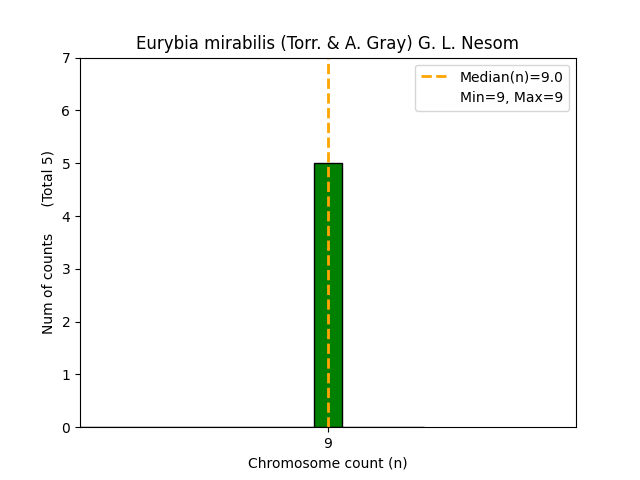 Eurybia mirabilis (Torr. & A. Gray) G. L. Nesom

Median(n)=9.0
Min=9, Max=9

Num of counts (Total 5)

7
6
5
4
3
2
1
0

9

Chromosome count (n)